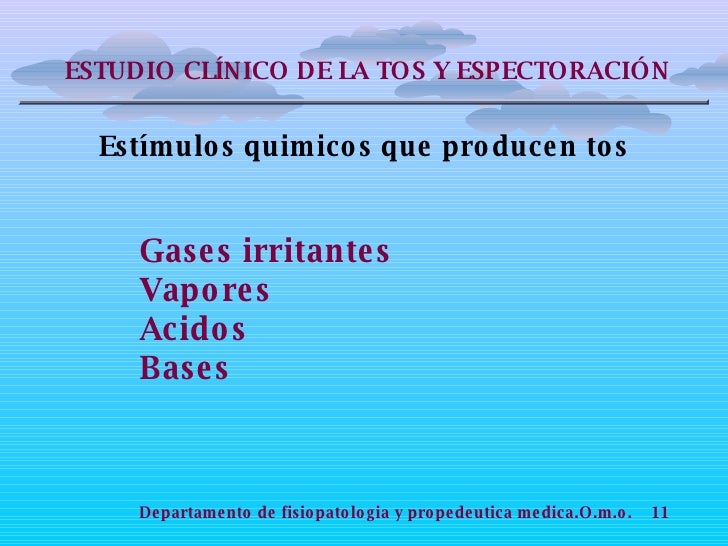 ESTUDIO CLÍNICO DE LA TOS Y ESPECTORACIÓN

Estímulos quimicos que producen tos

Gases irritantes
Vapores
Acidos
Bases

Departamento de fisiopatologia y propedeutica medica.O.m.o. 11